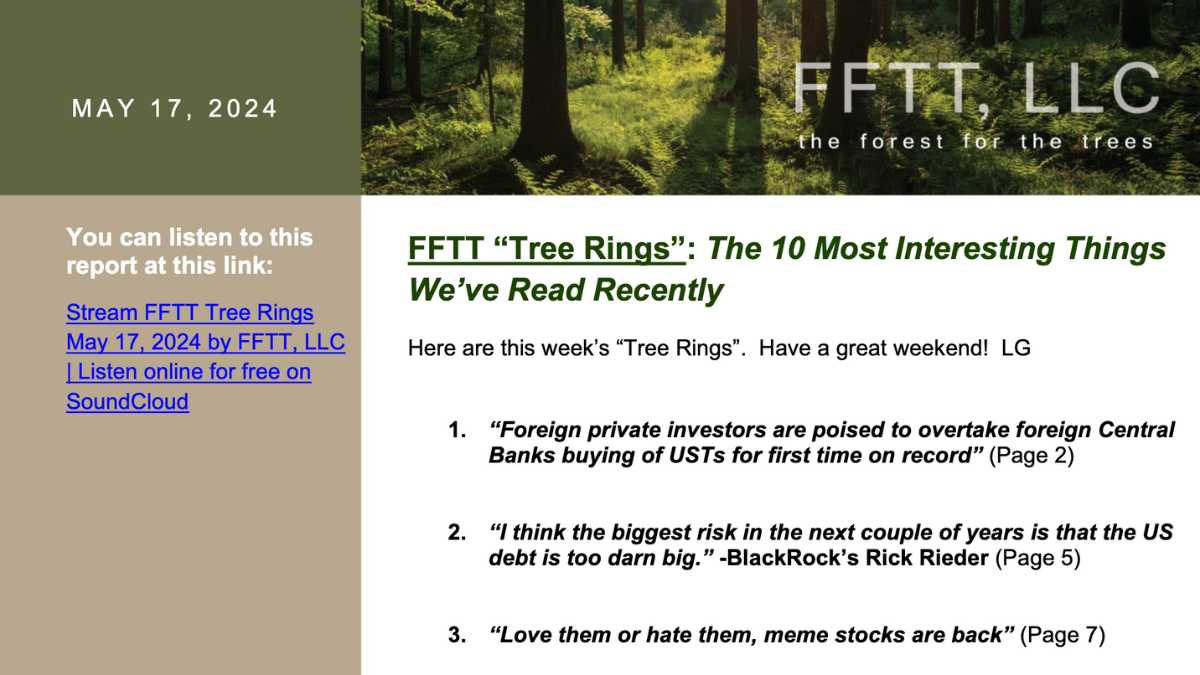 MAY 17, 2024

FFTT, LLC

the forest for the trees

You can listen to this report at this link:

Stream FFTT Tree Rings May 17, 2024 by FFTT, LLC | Listen online for free on SoundCloud

FFTT “Tree Rings”: The 10 Most Interesting Things We’ve Read Recently

Here are this week’s “Tree Rings”. Have a great weekend! LG

1. “Foreign private investors are poised to overtake foreign Central Banks buying of USTs for first time on record” (Page 2)

2. “I think the biggest risk in the next couple of years is that the US debt is too darn big.” -BlackRock’s Rick Rieder (Page 5)

3. “Love them or hate them, meme stocks are back” (Page 7)